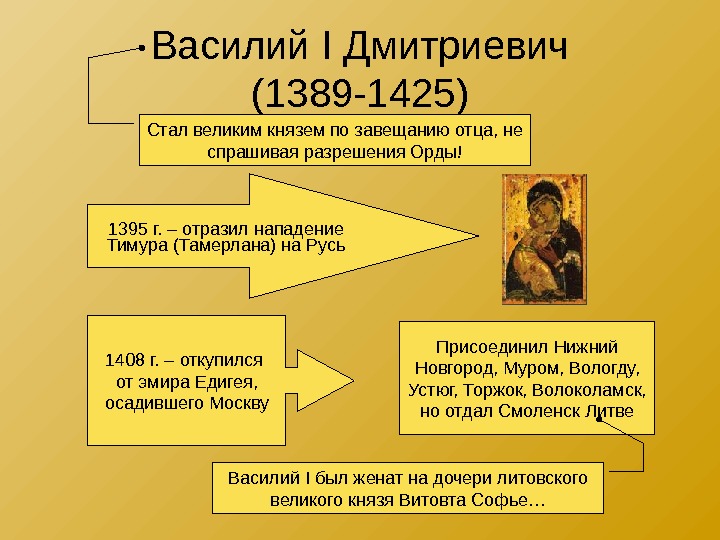 Василий I Дмитриевич (1389-1425)

Стал великим князем по завещанию отца, не спрашивая разрешения Орды!

1395 г. – отразил нападение Тимура (Тамерлана) на Русь

1408 г. – откупился от эмира Едигея, осадившего Москву

Присоединил Нижний Новгород, Муром, Вологду, Устюг, Торжок, Волоколамск, но отдал Смоленск Литве

Василий I был женат на дочери литовского великого князя Витовта Софье…